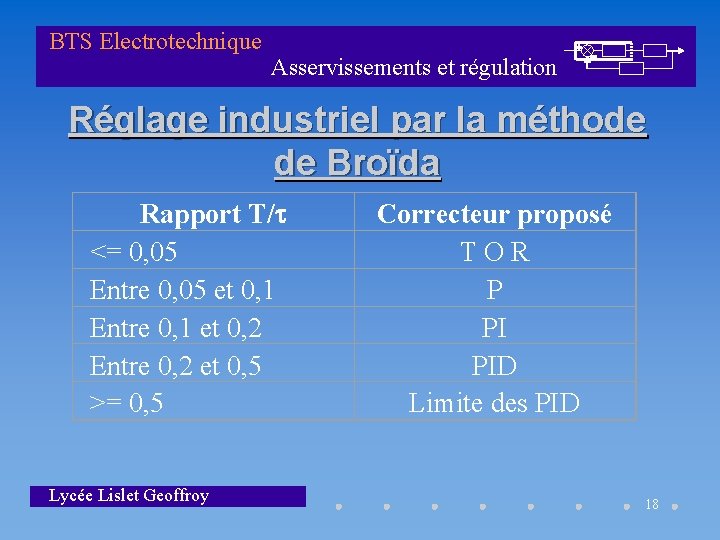 BTS Electrotechnique

Asservissements et régulation

Réglage industriel par la méthode de Broïda

| Rapport T/τ | Correcteur proposé |
|---|---|
| <= 0,05 | T O R |
| Entre 0,05 et 0,1 | P |
| Entre 0,1 et 0,2 | PI |
| Entre 0,2 et 0,5 | PID |
| >= 0,5 | Limite des PID |

Lycée Lislet Geoffroy

18